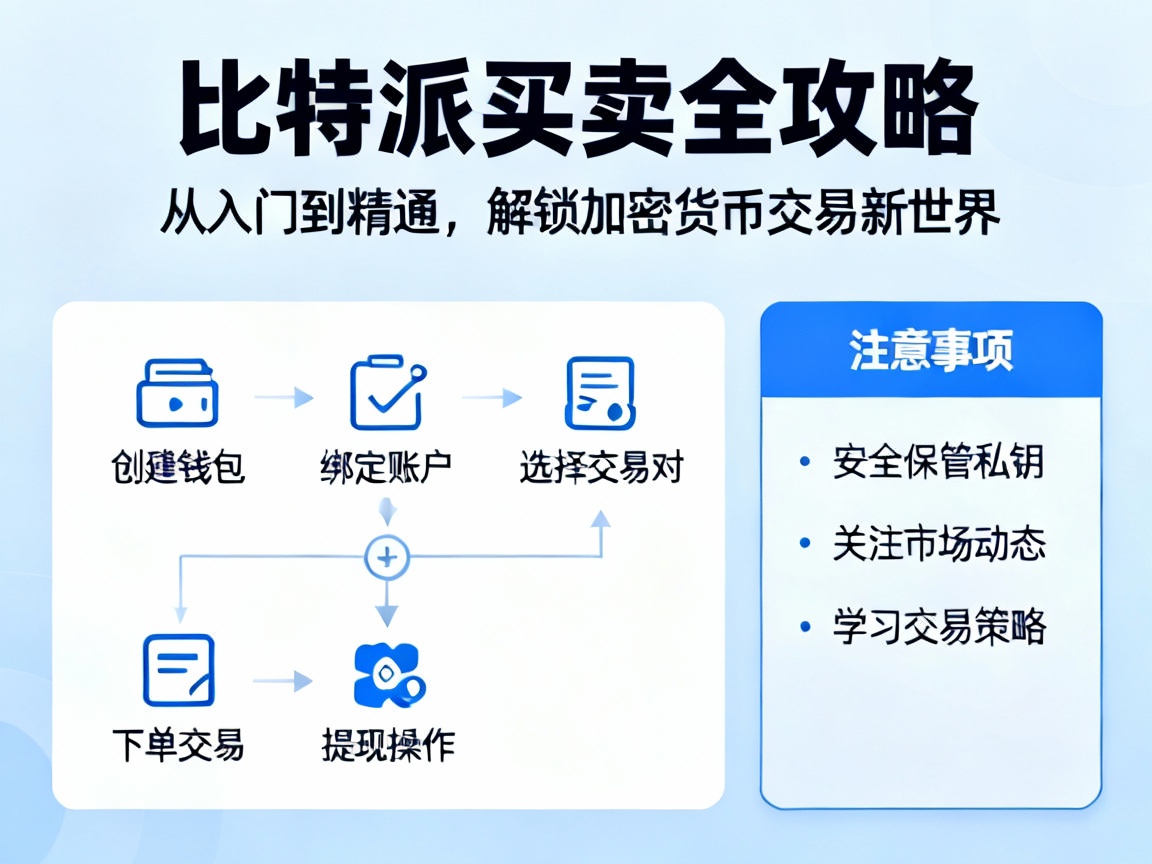 比特派买卖全攻略

从入门到精通，解锁加密货币交易新世界

创建钱包

绑定账户

选择交易对

下单交易

提现操作

注意事项

• 安全保管私钥

• 关注市场动态

• 学习交易策略